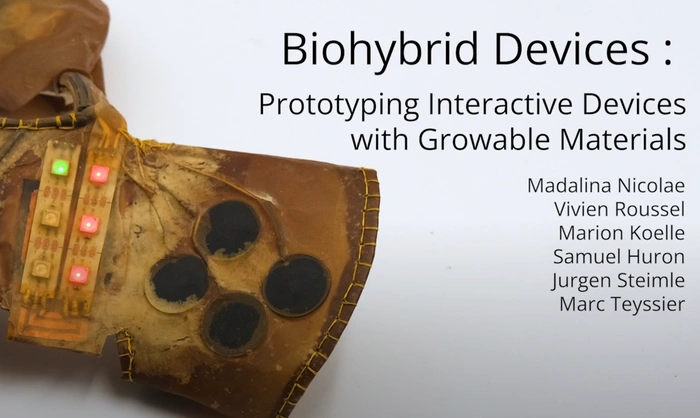 Biohybrid Devices :

Prototyping Interactive Devices with Growable Materials

Madalina Nicolae
Vivien Roussel
Marion Koelle
Samuel Huron
Jurgen Steimle
Marc Teyssier